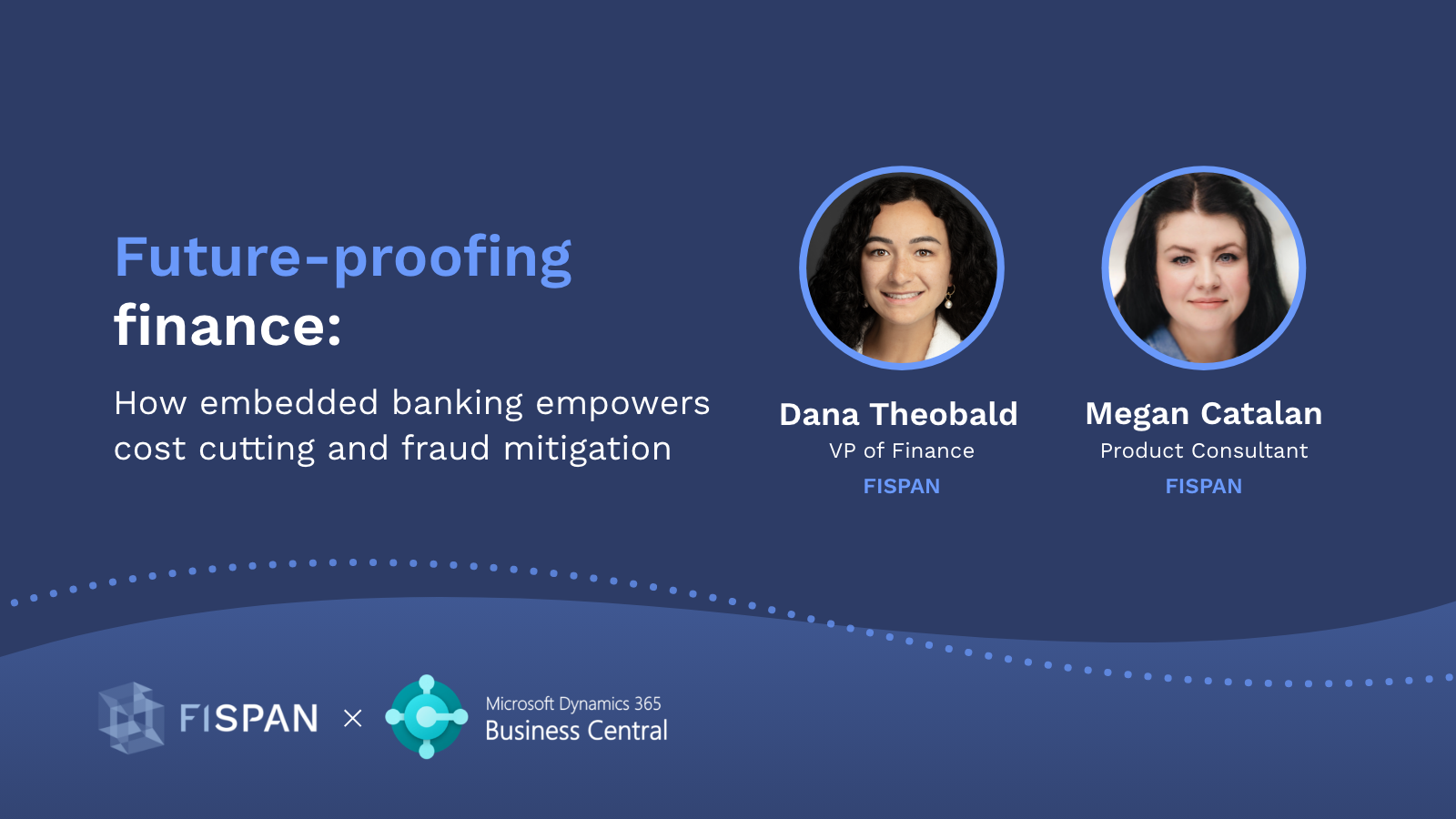 Future-proofing finance:

How embedded banking empowers cost cutting and fraud mitigation

Dana Theobald
VP of Finance
FISPAN

Megan Catalan
Product Consultant
FISPAN

FISPAN × Microsoft Dynamics 365
Business Central